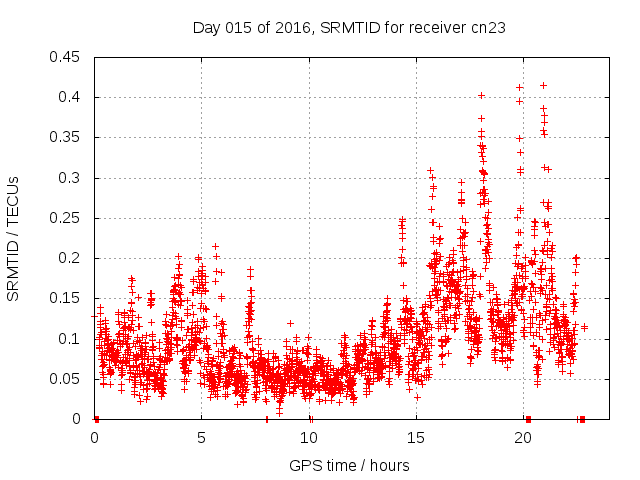 Day 015 of 2016, SRMTID for receiver cn23

SRMTID / TECUs

0.45
0.4
0.35
0.3
0.25
0.2
0.15
0.1
0.05
0

0
5
10
15
20

GPS time / hours